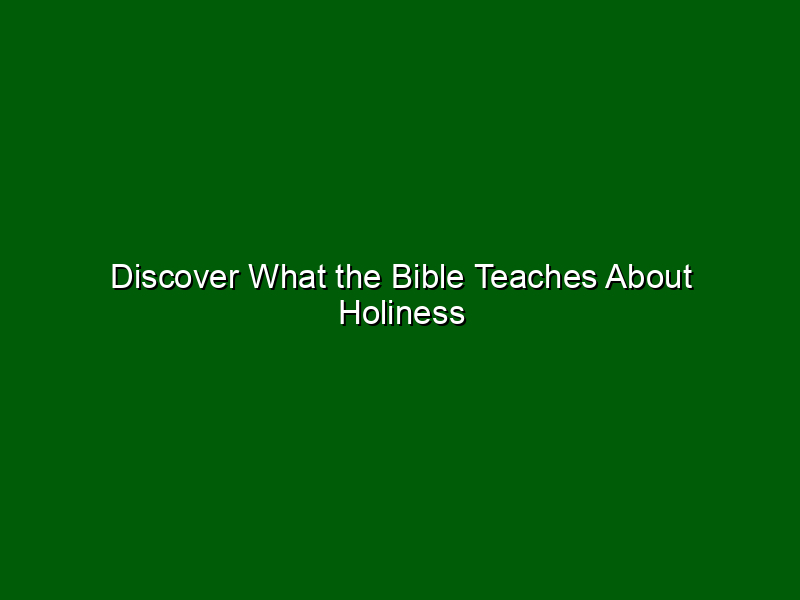 Discover What the Bible Teaches About Holiness